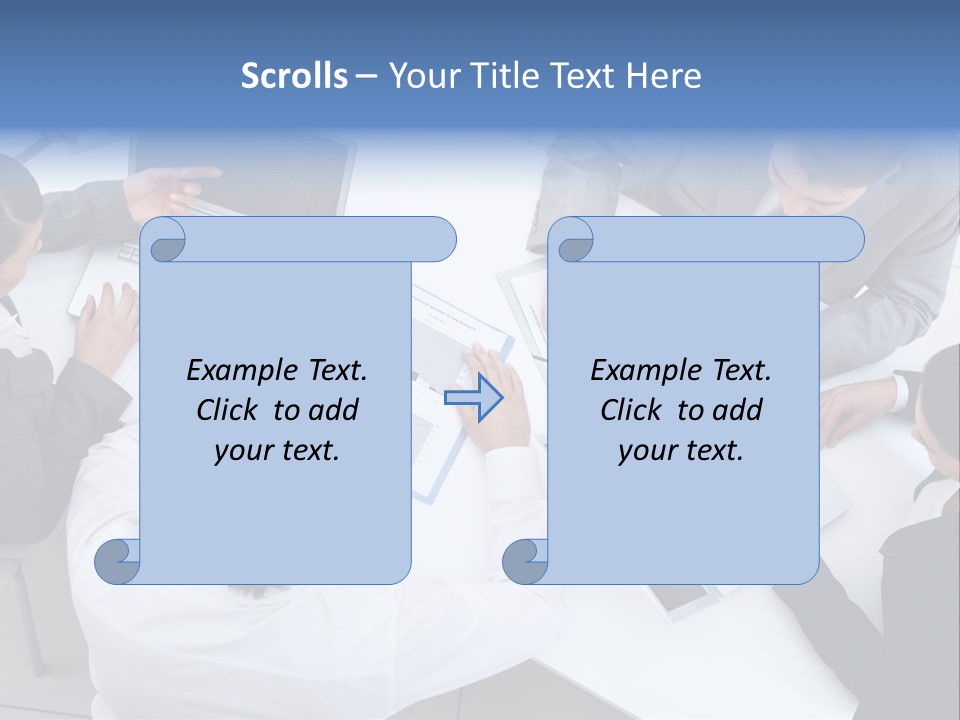 Scrolls – Your Title Text Here

Example Text. Click to add your text.

Example Text. Click to add your text.